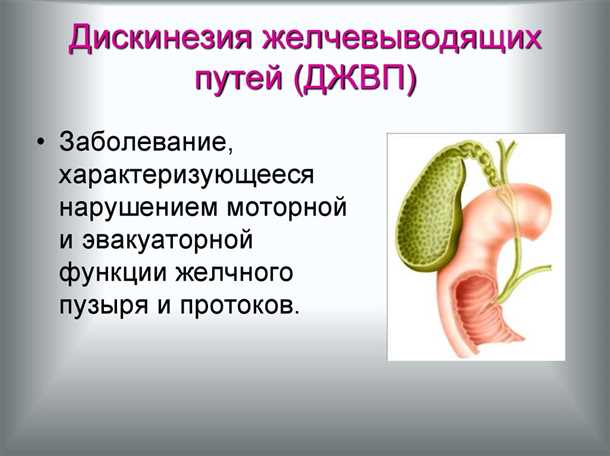 Дискинезия желчевыводящих путей (ДЖВП)

• Заболевание, характеризующееся нарушением моторной и эвакуаторной функции желчного пузыря и протоков.